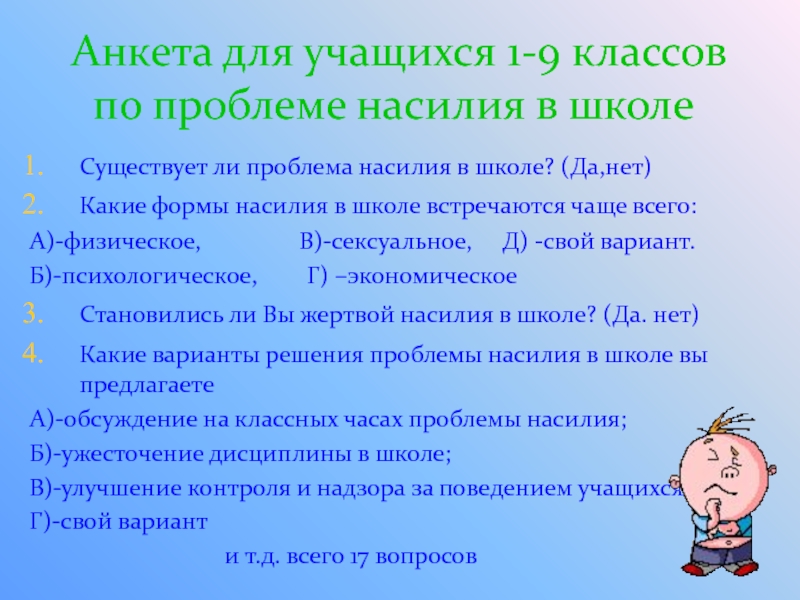 Анкета для учащихся 1-9 классов по проблеме насилия в школе

1. Существует ли проблема насилия в школе? (Да,нет)
2. Какие формы насилия в школе встречаются чаще всего:
А)-физическое, В)-сексуальное, Д) -свой вариант.
Б)-психологическое, Г) –экономическое
3. Становились ли Вы жертвой насилия в школе? (Да. нет)
4. Какие варианты решения проблемы насилия в школе вы предлагаете
А)-обсуждение на классных часах проблемы насилия;
Б)-ужесточение дисциплины в школе;
В)-улучшение контроля и надзора за поведением учащихся
Г)-свой вариант
и т.д. всего 17 вопросов